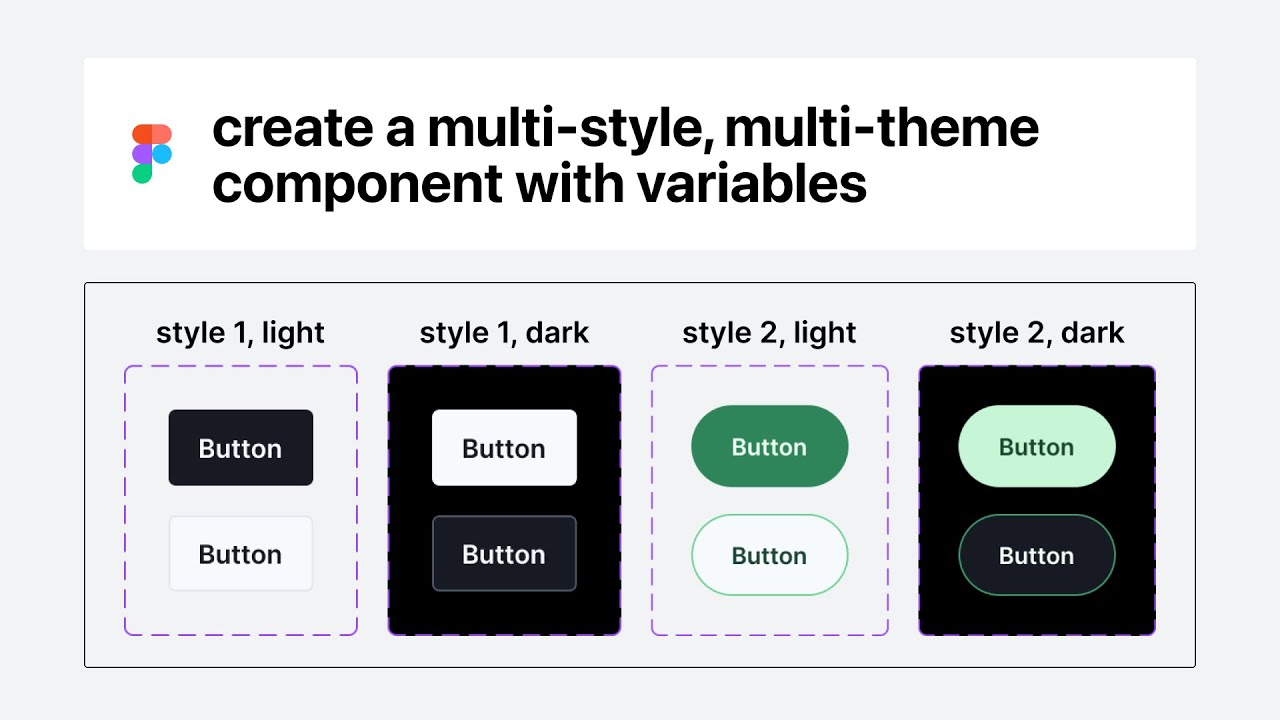 create a multi-style, multi-theme component with variables

style 1, light

Button

Button

style 1, dark

Button

Button

style 2, light

Button

Button

style 2, dark

Button

Button